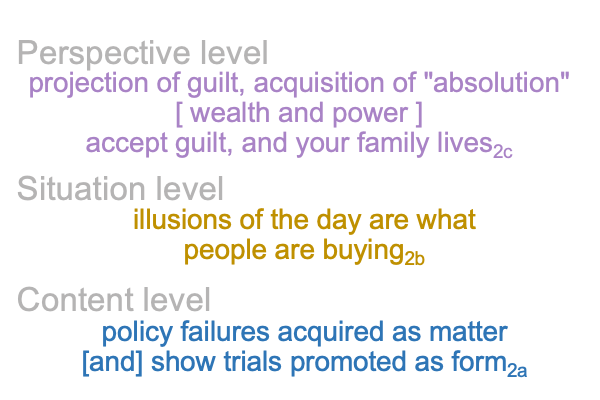 Perspective level
projection of guilt, acquisition of "absolution"
[ wealth and power ]
accept guilt, and your family lives$_{2c}$

Situation level
illusions of the day are what people are buying$_{2b}$

Content level
policy failures acquired as matter [and] show trials promoted as form$_{2a}$